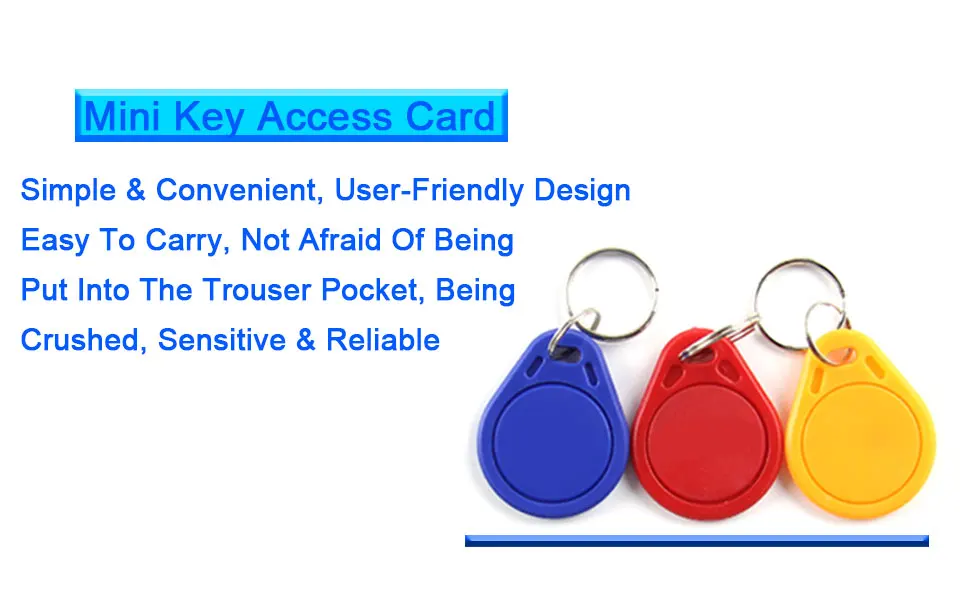 Mini Key Access Card

Simple & Convenient, User-Friendly Design
Easy To Carry, Not Afraid Of Being
Put Into The Trouser Pocket, Being
Crushed, Sensitive & Reliable